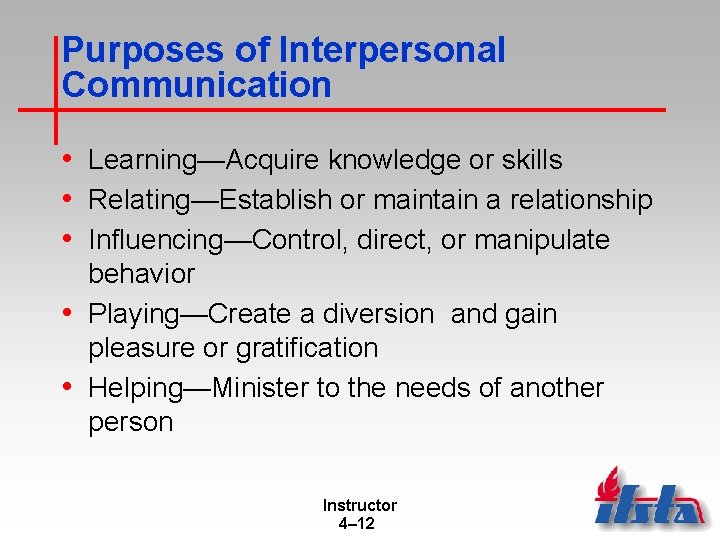 Purposes of Interpersonal Communication

• Learning—Acquire knowledge or skills
• Relating—Establish or maintain a relationship
• Influencing—Control, direct, or manipulate behavior
• Playing—Create a diversion and gain pleasure or gratification
• Helping—Minister to the needs of another person

Instructor
4–12

ifsta